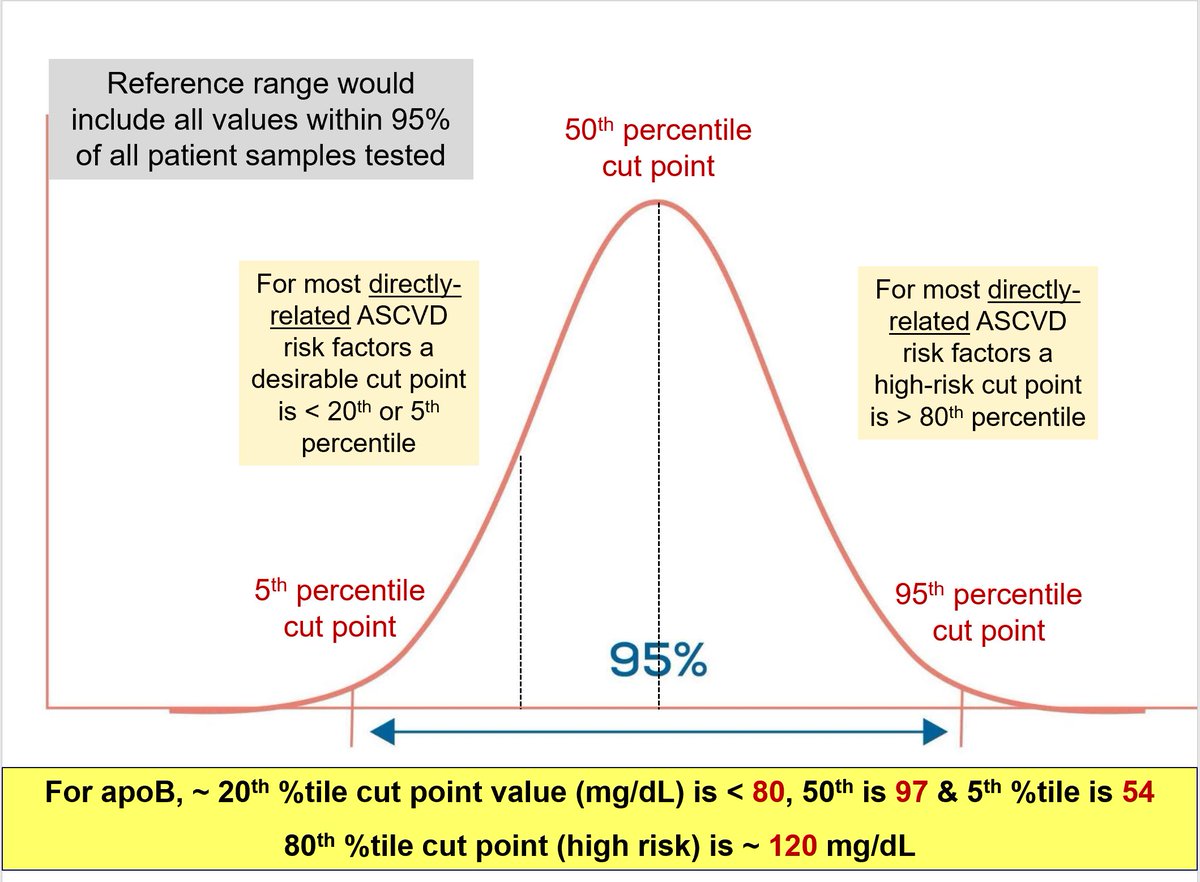 Reference range would include all values within 95% of all patient samples tested

50$^{th}$ percentile cut point

For most directly-related ASCVD risk factors a desirable cut point is < 20$^{th}$ or 5$^{th}$ percentile

For most directly-related ASCVD risk factors a high-risk cut point is > 80$^{th}$ percentile

5$^{th}$ percentile cut point

95$^{th}$ percentile cut point

95%

For apoB, ~ 20$^{th}$ %tile cut point value (mg/dL) is < 80, 50$^{th}$ is 97 & 5$^{th}$ %tile is 54

80$^{th}$ %tile cut point (high risk) is ~ 120 mg/dL